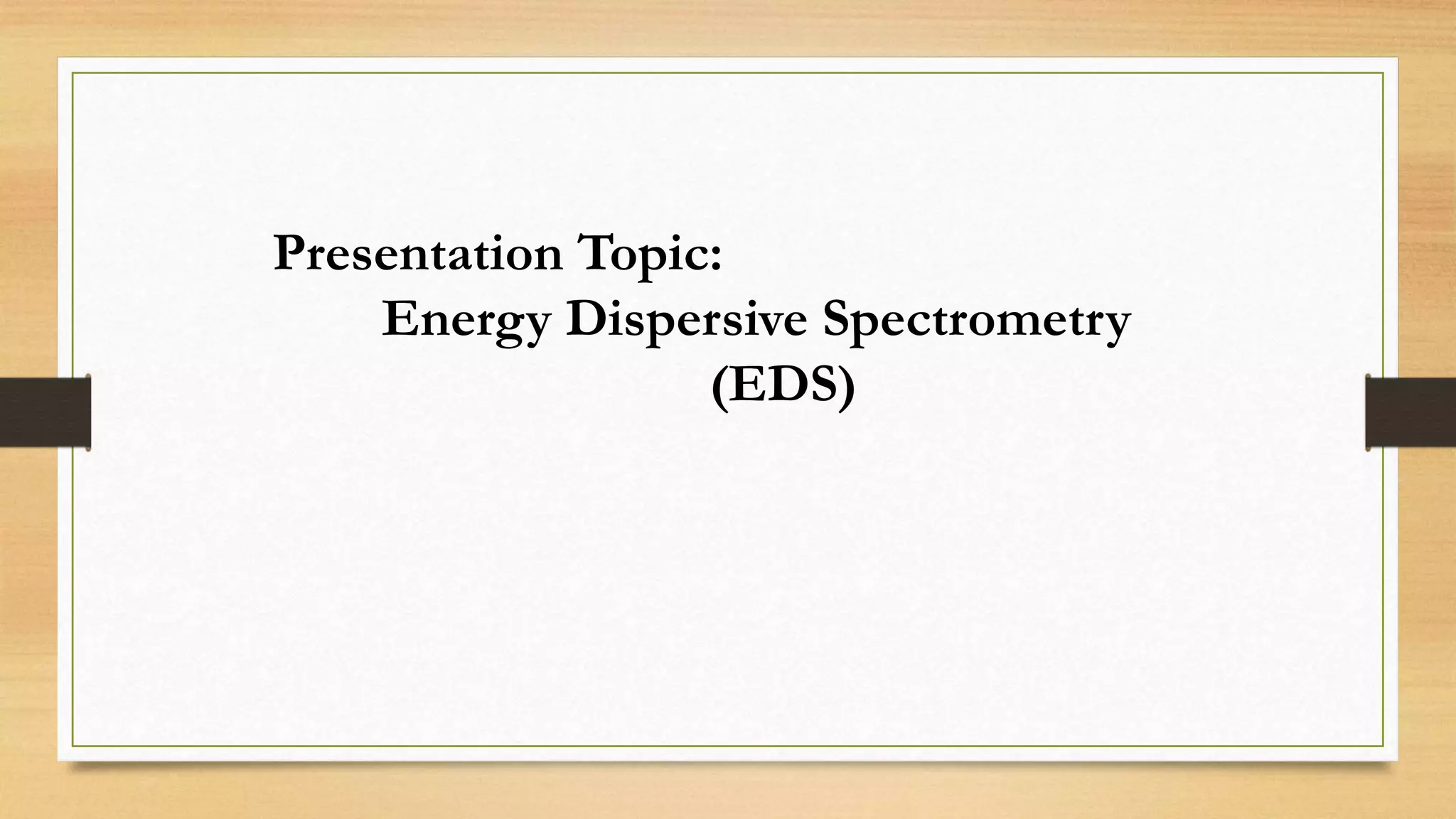 Presentation Topic:

Energy Dispersive Spectrometry

(EDS)